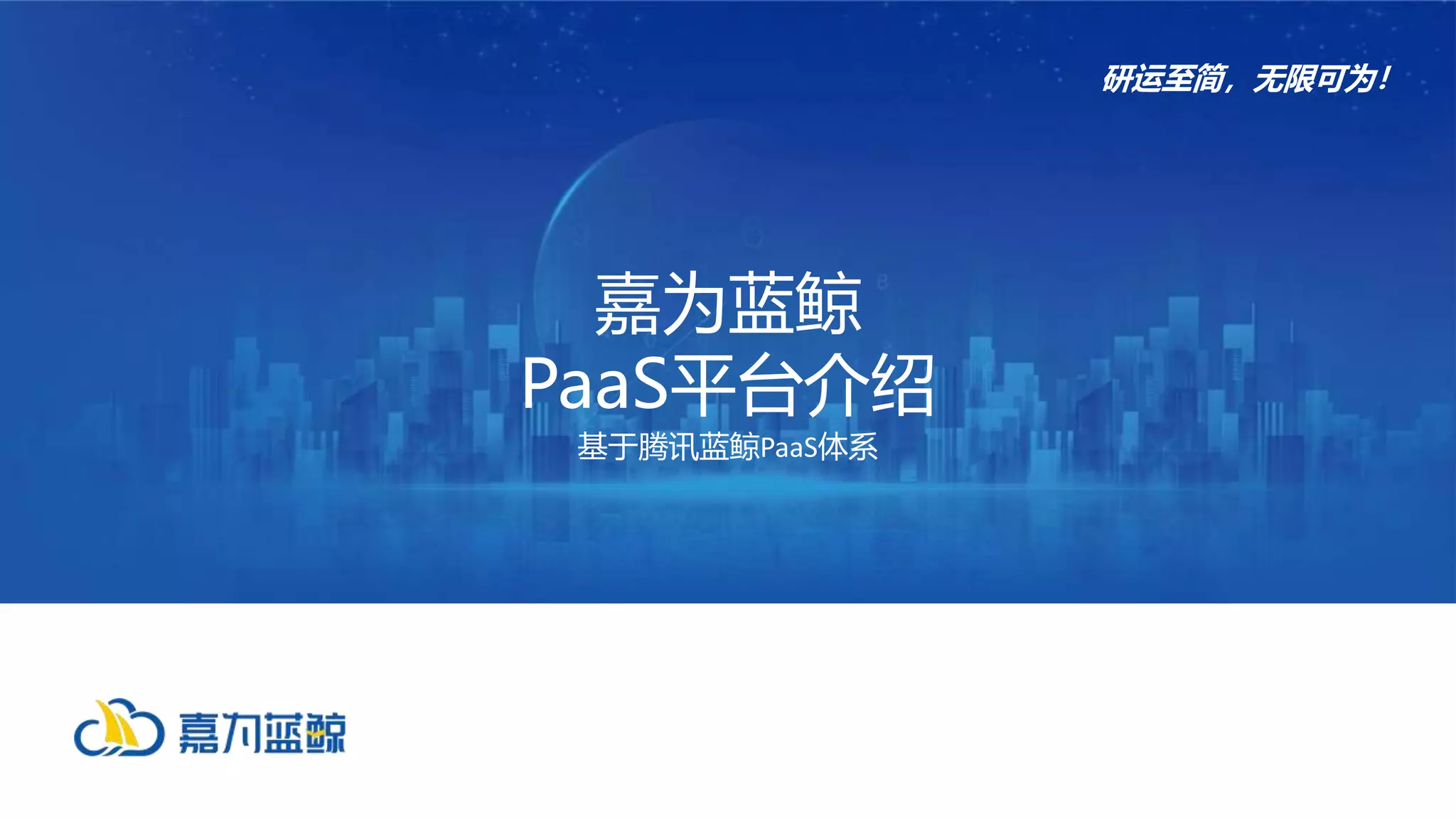 研运至简，无限可为！

嘉为蓝鲸
PaaS平台介绍

基于腾讯蓝鲸PaaS体系

嘉为蓝鲸